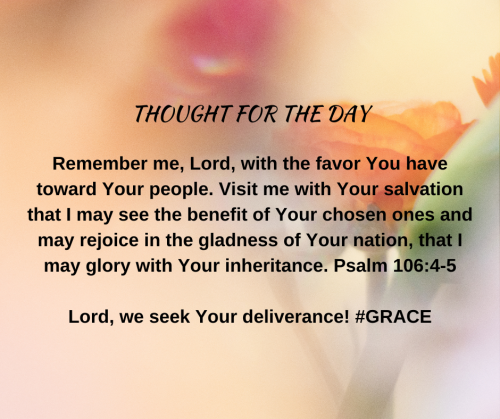 THOUGHT FOR THE DAY

Remember me, Lord, with the favor You have toward Your people. Visit me with Your salvation that I may see the benefit of Your chosen ones and may rejoice in the gladness of Your nation, that I may glory with Your inheritance. Psalm 106:4-5

Lord, we seek Your deliverance! #GRACE